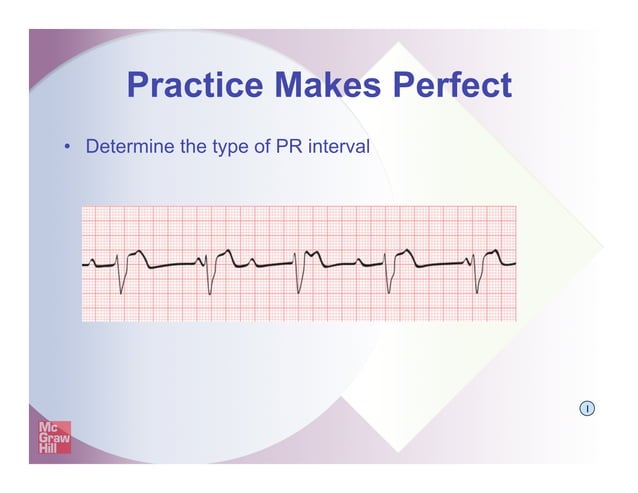 Practice Makes Perfect

• Determine the type of PR interval

I

Mc Graw Hill